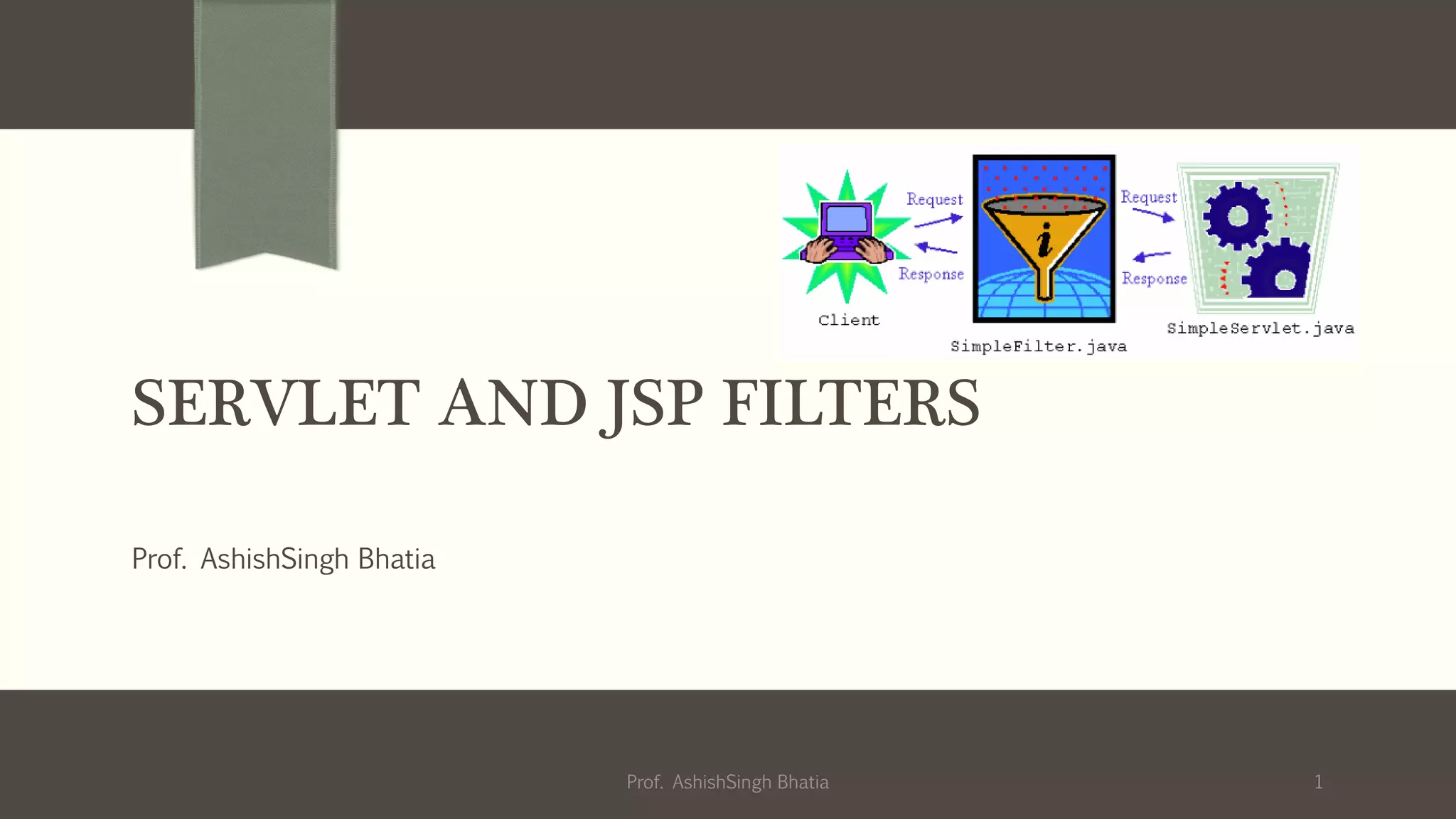 Request
Response
Client
i
SimpleFilter.java
Request
Response
SimpleServlet.java

SERVLET AND JSP FILTERS

Prof. AshishSingh Bhatia

Prof. AshishSingh Bhatia
1